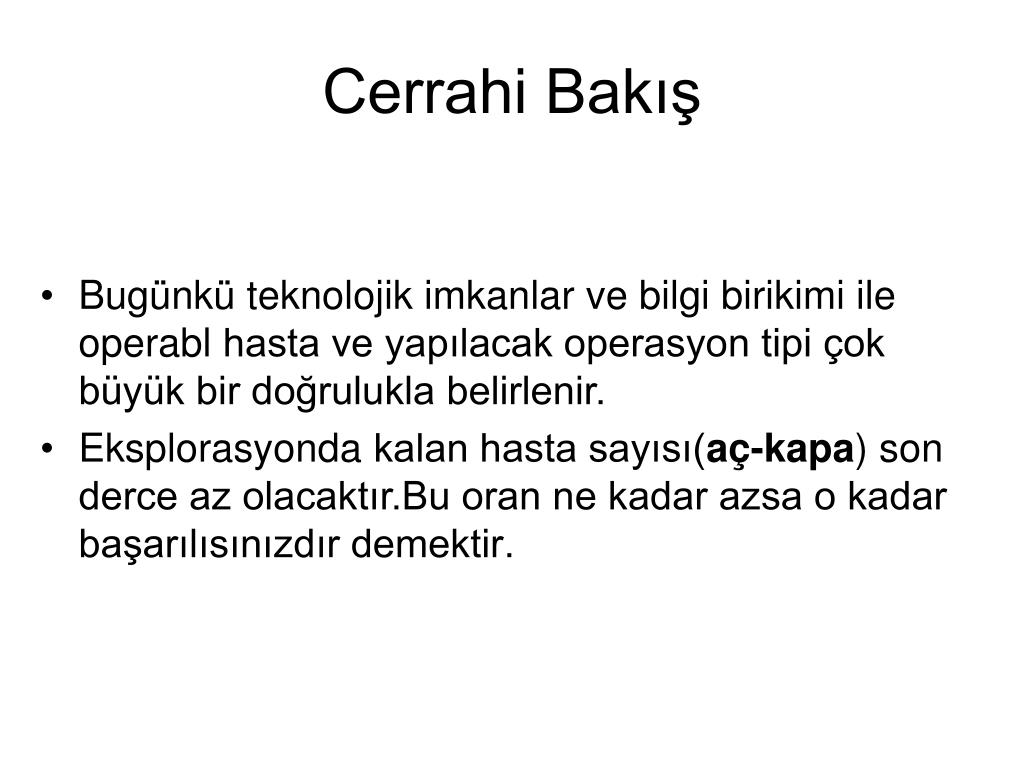 Cerrahi Bakış

• Bugünkü teknolojik imkanlar ve bilgi birikimi ile operabl hasta ve yapılacak operasyon tipi çok büyük bir doğrulukla belirlenir.
• Eksplorasyonda kalan hasta sayısı(aç-kapa) son derce az olacaktır.Bu oran ne kadar azsa o kadar başarılısınızdır demektir.